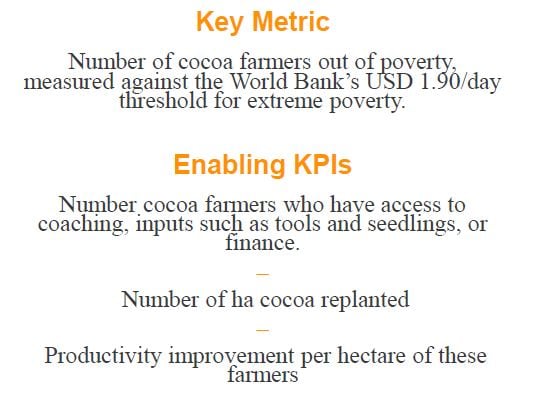 Key Metric

Number of cocoa farmers out of poverty, measured against the World Bank's USD 1.90/day threshold for extreme poverty.

Enabling KPIs

Number cocoa farmers who have access to coaching, inputs such as tools and seedlings, or finance.

–

Number of ha cocoa replanted

–

Productivity improvement per hectare of these farmers